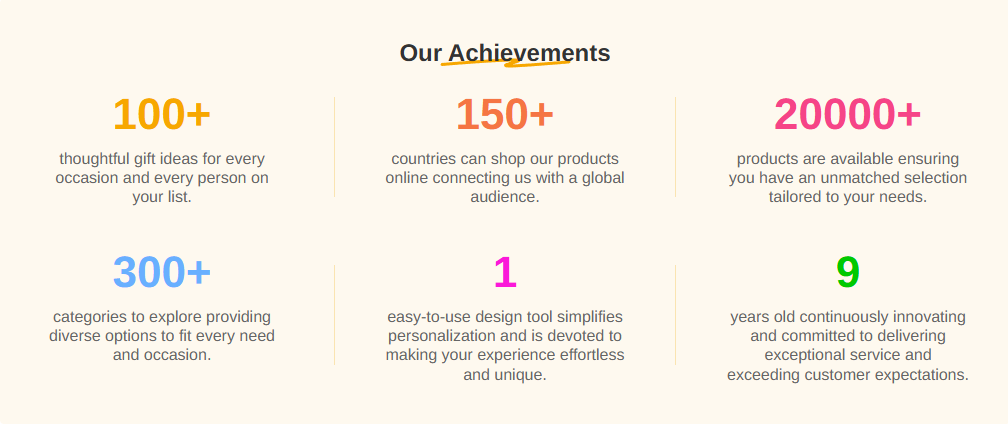 Our Achievements

100+

thoughtful gift ideas for every occasion and every person on your list.

150+

countries can shop our products online connecting us with a global audience.

20000+

products are available ensuring you have an unmatched selection tailored to your needs.

300+

categories to explore providing diverse options to fit every need and occasion.

1

easy-to-use design tool simplifies personalization and is devoted to making your experience effortless and unique.

9

years old continuously innovating and committed to delivering exceptional service and exceeding customer expectations.